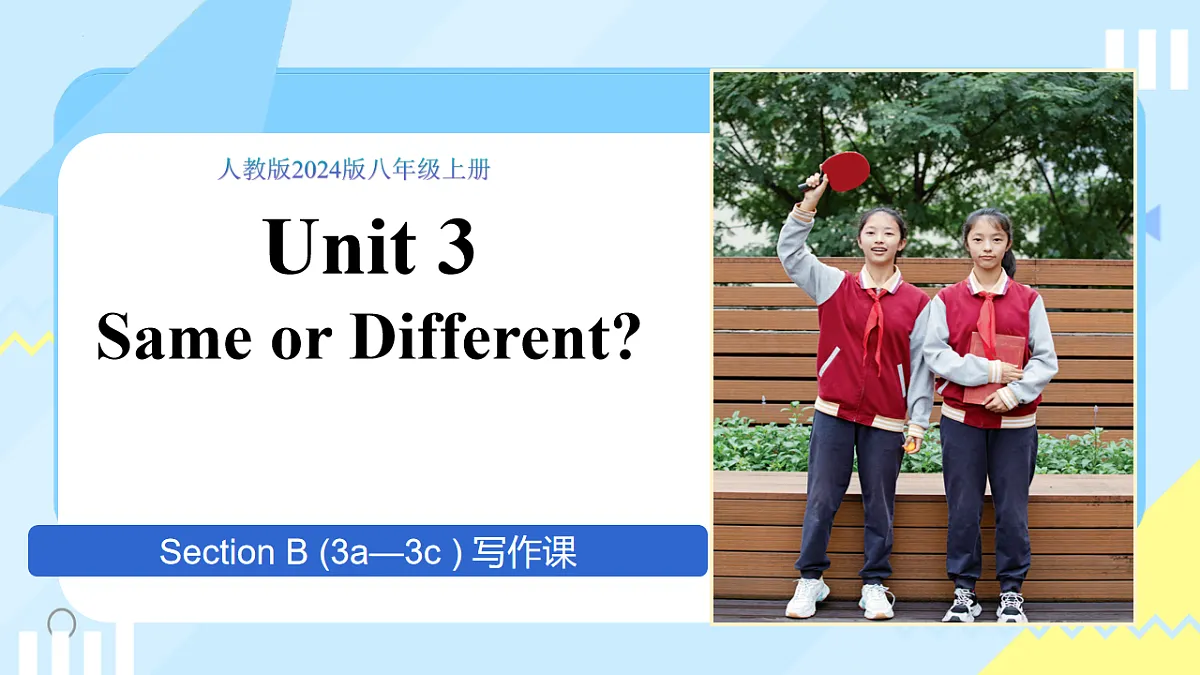 人教版2024版八年级上册

Unit 3

Same or Different?

Section B (3a—3c ) 写作课